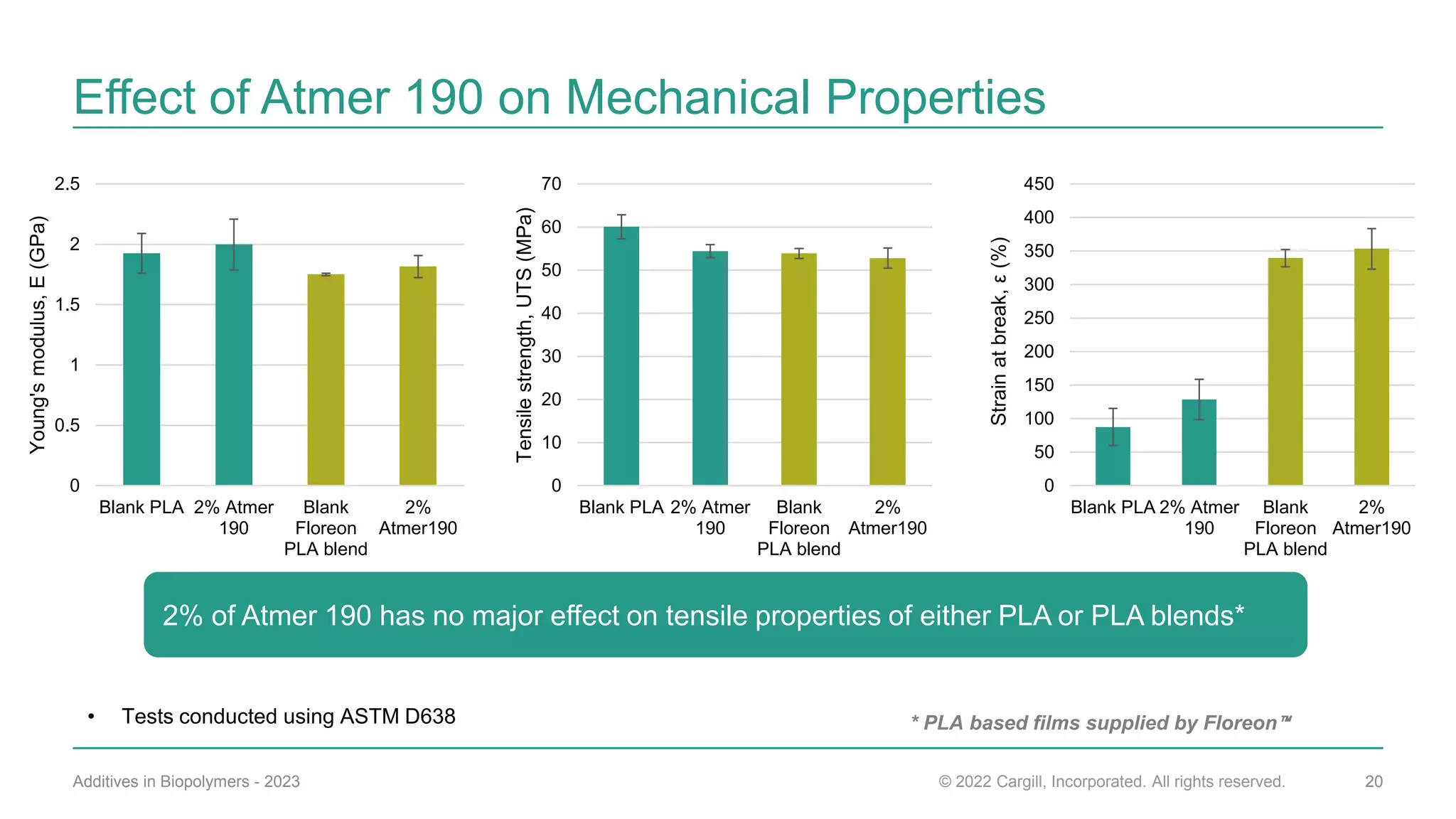 Effect of Atmer 190 on Mechanical Properties

Young's modulus, E (GPa)

2.5
2
1.5
1
0.5
0

Blank PLA
2% Atmer 190
Blank Floreon PLA blend
2% Atmer190

Tensile strength, UTS (MPa)

70
60
50
40
30
20
10
0

Blank PLA
2% Atmer 190
Blank Floreon PLA blend
2% Atmer190

Strain at break, ε (%)

450
400
350
300
250
200
150
100
50
0

Blank PLA
2% Atmer 190
Blank Floreon PLA blend
2% Atmer190

2% of Atmer 190 has no major effect on tensile properties of either PLA or PLA blends*

• Tests conducted using ASTM D638

* PLA based films supplied by Floreon™

Additives in Biopolymers - 2023

© 2022 Cargill, Incorporated. All rights reserved.

20